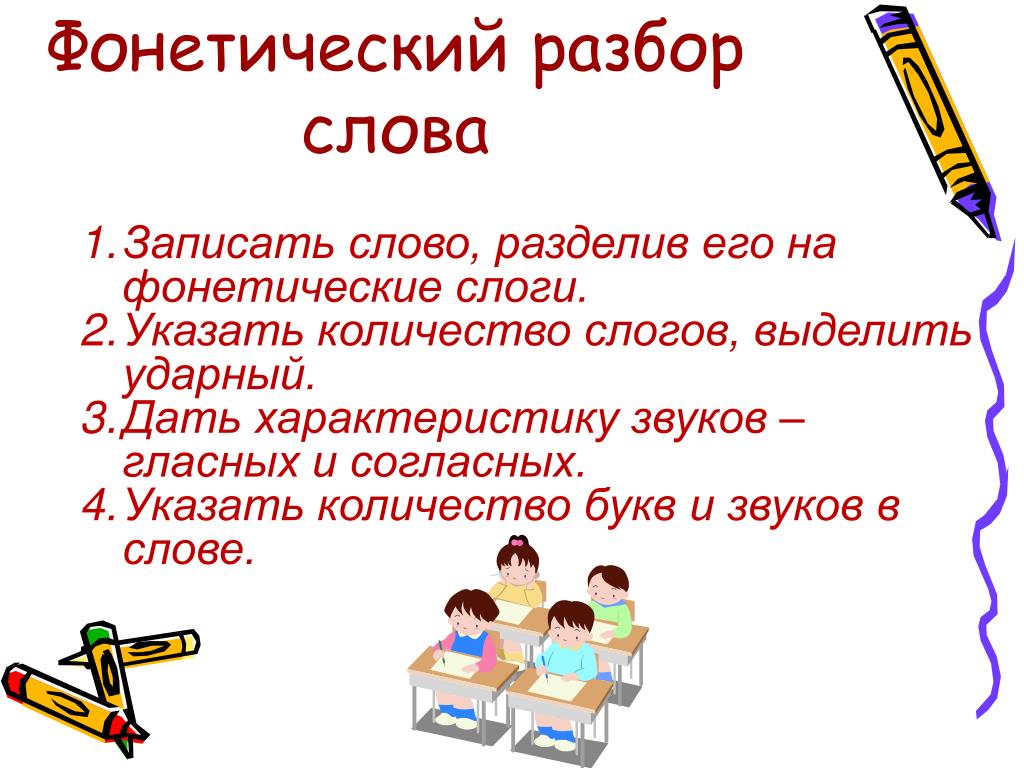 Фонетический разбор слова

1. Записать слово, разделив его на фонетические слоги.
2. Указать количество слогов, выделить ударный.
3. Дать характеристику звуков – гласных и согласных.
4. Указать количество букв и звуков в слове.